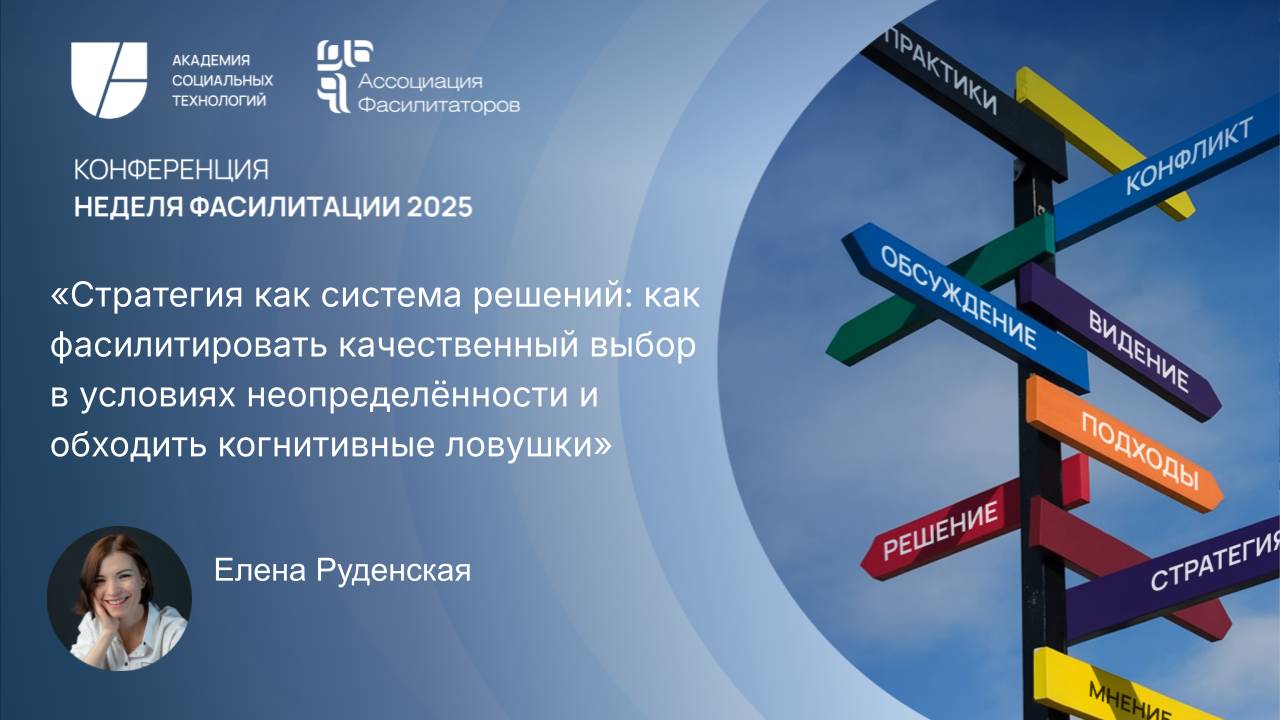 АКАДЕМИЯ СОЦИАЛЬНЫХ ТЕХНОЛОГИЙ

Ассоциация Фасилитаторов

КОНФЕРЕНЦИЯ
НЕДЕЛЯ ФАСИЛИТАЦИИ 2025

«Стратегия как система решений: как фасилитировать качественный выбор в условиях неопределённости и обходить когнитивные ловушки»

Елена Руденская

ПРАКТИКИ
КОНФЛИКТ
ОБСУЖДЕНИЕ
ВИДЕНИЕ
ПОДХОДЫ
РЕШЕНИЕ
СТРАТЕГИЯ
МНЕНИЕ